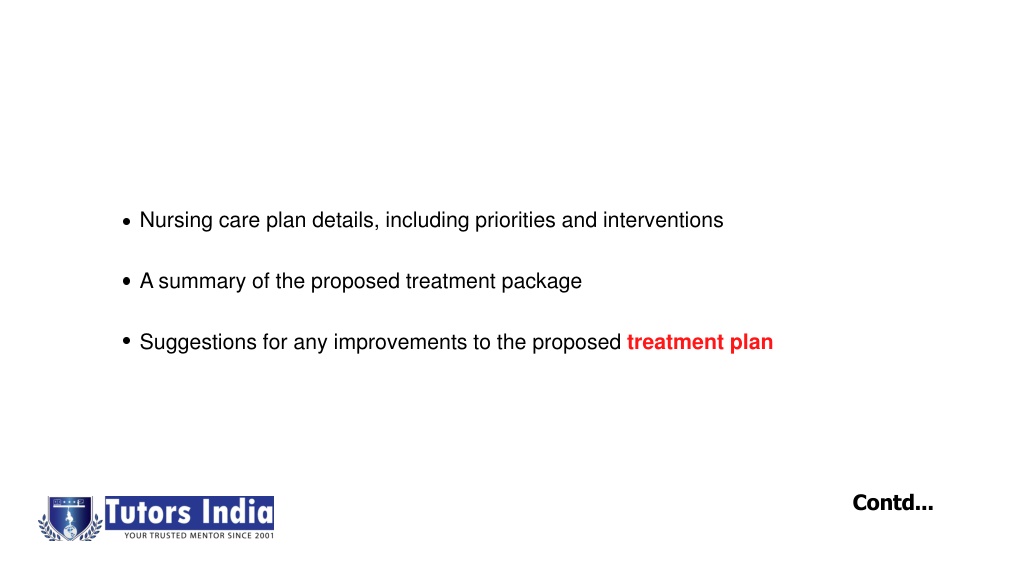 • Nursing care plan details, including priorities and interventions

• A summary of the proposed treatment package

• Suggestions for any improvements to the proposed treatment plan

Contd...

Tutors India
YOUR TRUSTED MENTOR SINCE 2001